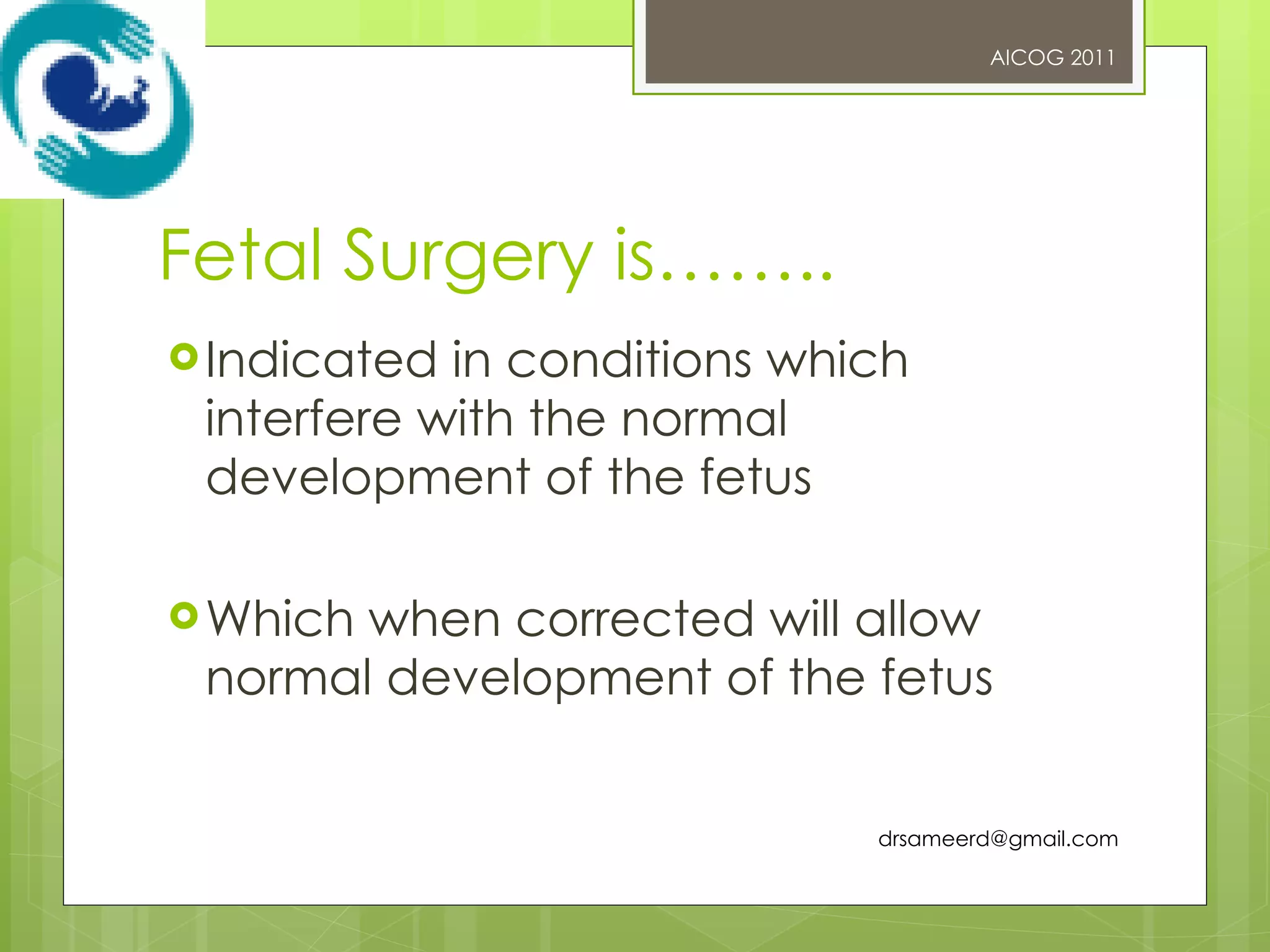 AICOG 2011

Fetal Surgery is……..

Indicated in conditions which interfere with the normal development of the fetus

Which when corrected will allow normal development of the fetus

drsameerd@gmail.com